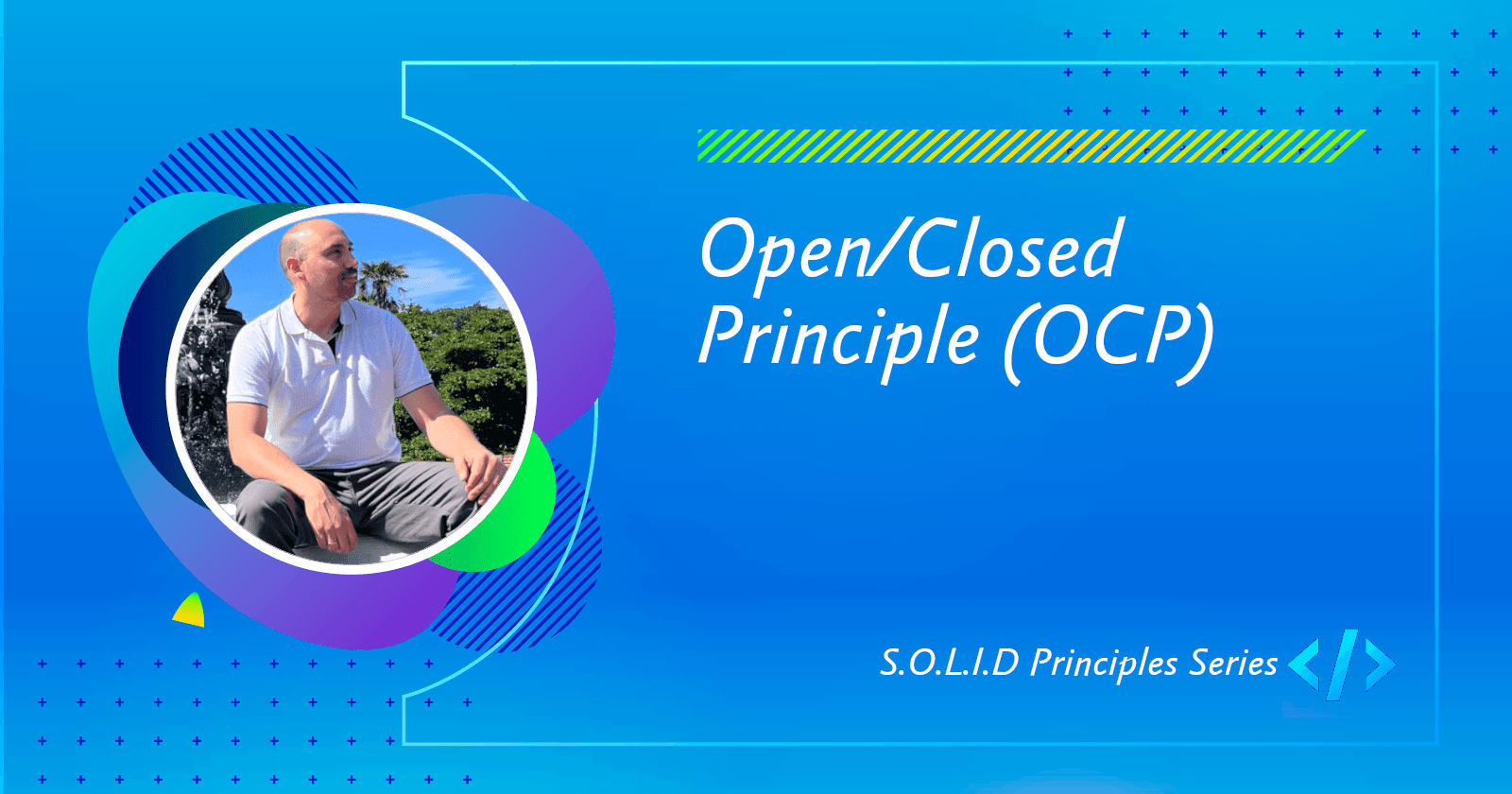 Open/Closed Principle (OCP)

S.O.L.I.D Principles Series </>